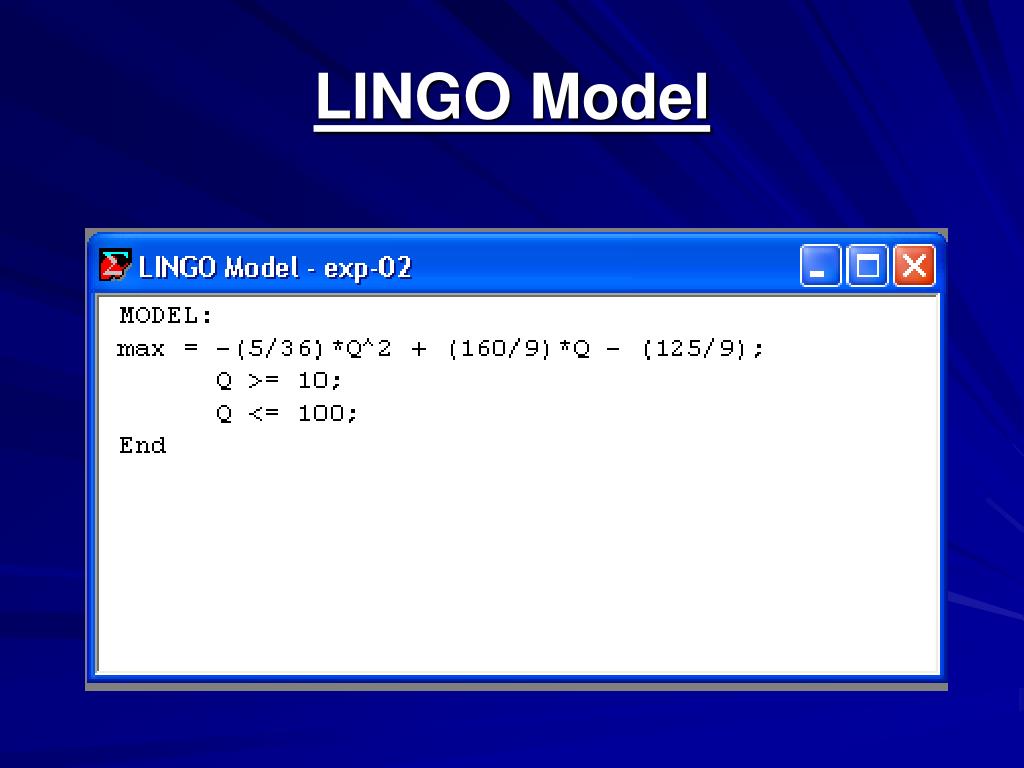 LINGO Model

LINGO Model - exp-02

MODEL:
max = -(5/36)*Q^2 + (160/9)*Q - (125/9);
Q >= 10;
Q <= 100;
End